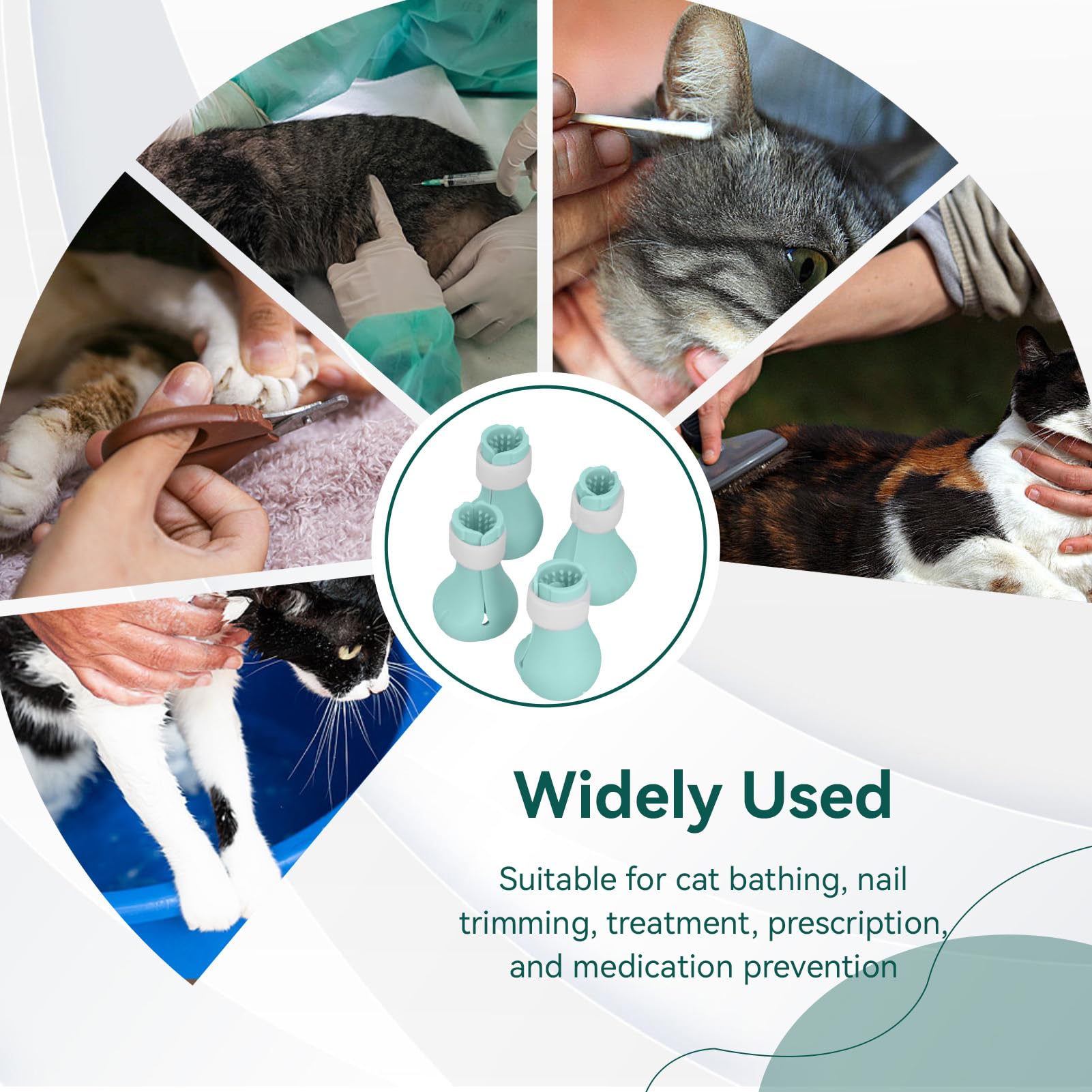 Widely Used

Suitable for cat bathing, nail trimming, treatment, prescription, and medication prevention